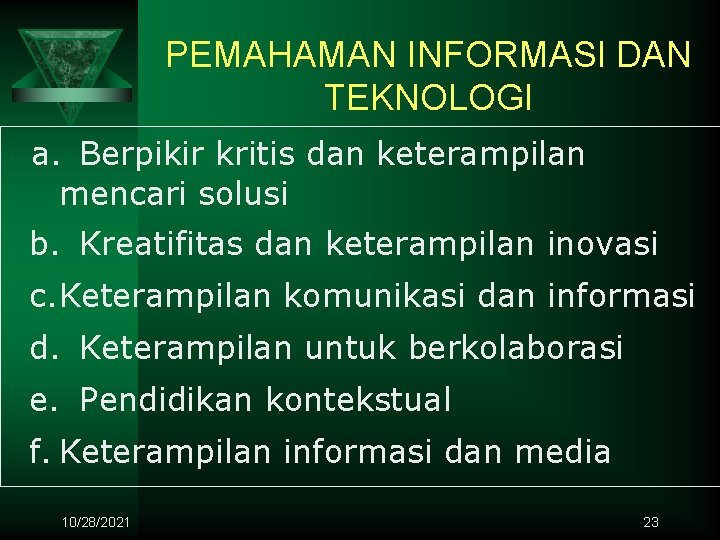 PEMAHAMAN INFORMASI DAN TEKNOLOGI

a. Berpikir kritis dan keterampilan mencari solusi

b. Kreatifitas dan keterampilan inovasi

c. Keterampilan komunikasi dan informasi

d. Keterampilan untuk berkolaborasi

e. Pendidikan kontekstual

f. Keterampilan informasi dan media

10/28/2021

23